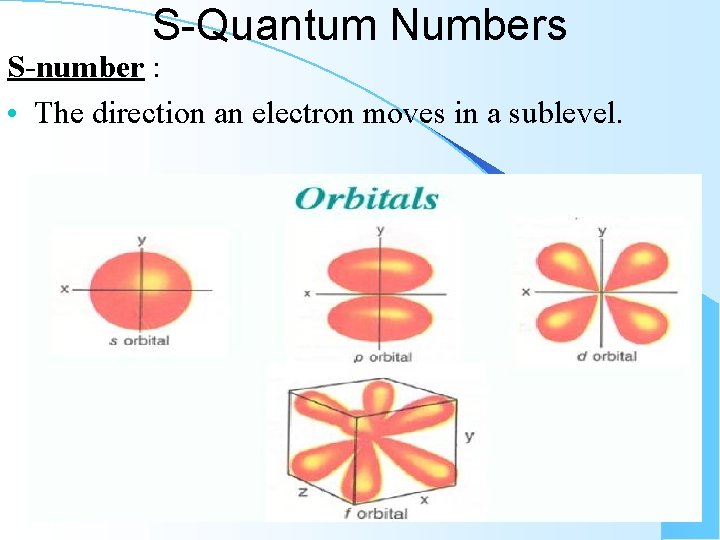 S-Quantum Numbers

S-number :

• The direction an electron moves in a sublevel.

Orbitals

y
x
s orbital

y
x
p orbital

y
x
d orbital

y
z
x
f orbital